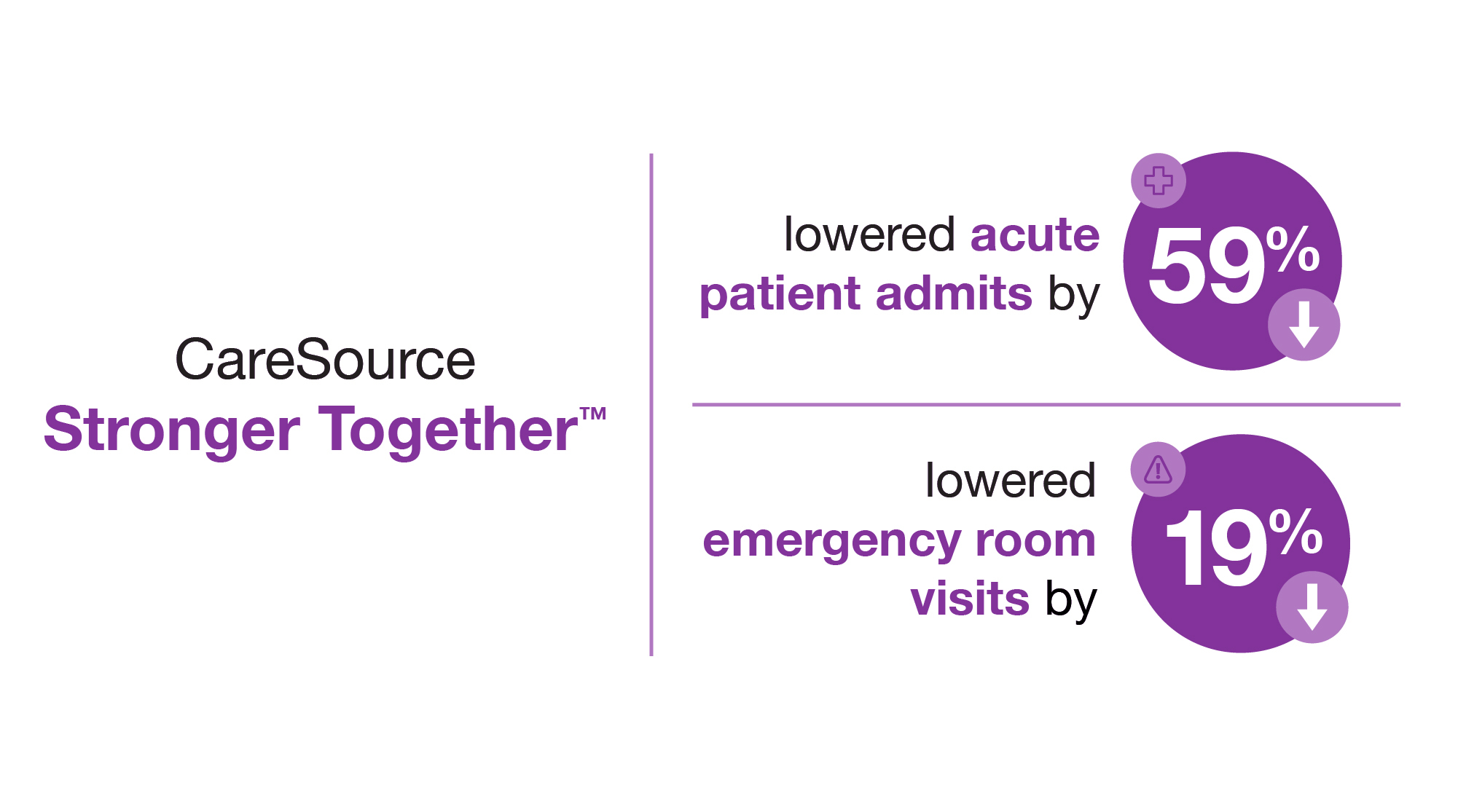 CareSource
Stronger Together™

lowered acute patient admits by

59%

lowered emergency room visits by

19%